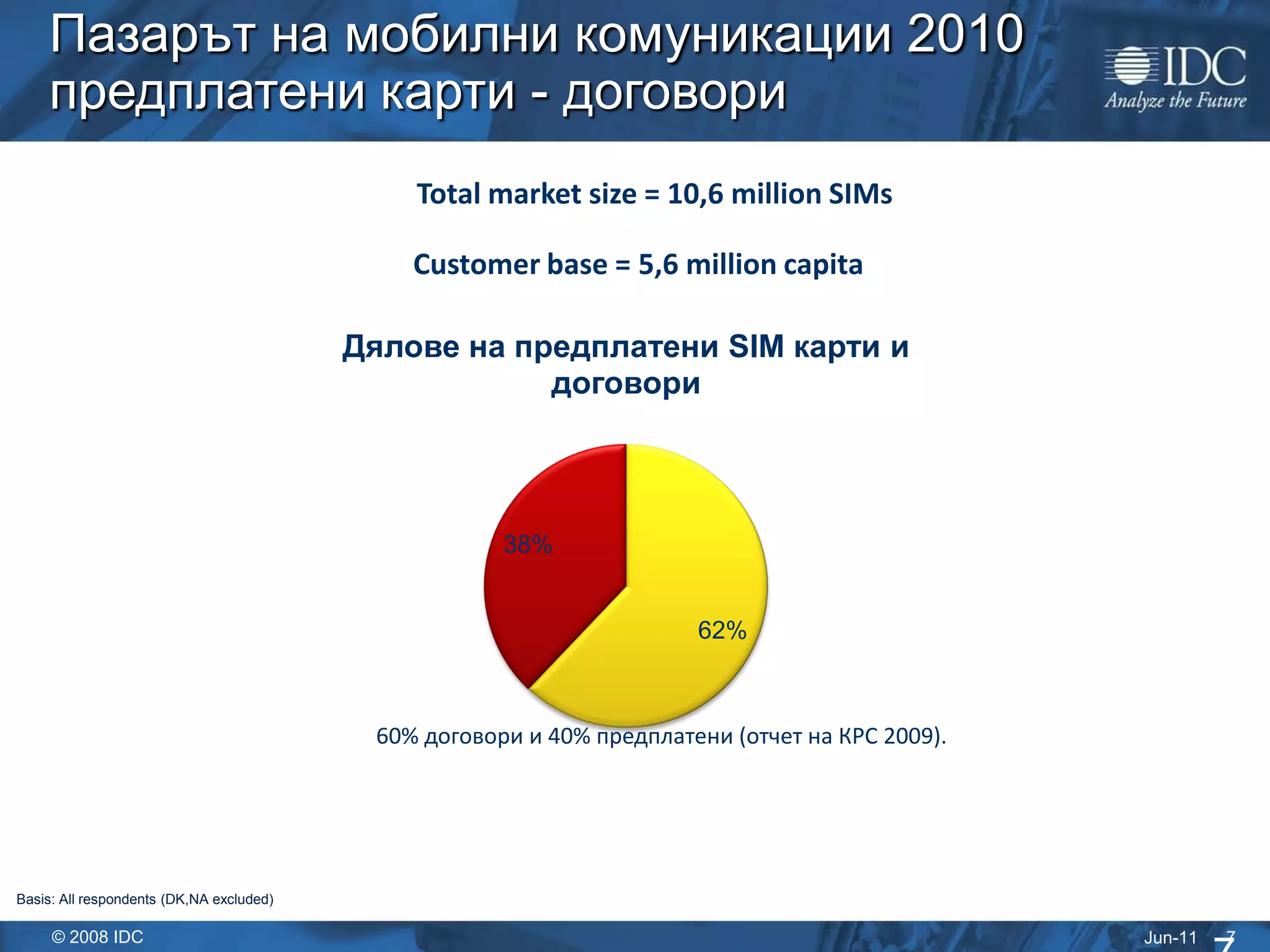 Пазарът на мобилни комуникации 2010 предплатени карти - договори

IDC
Analyze the Future

Total market size = 10,6 million SIMs

Customer base = 5,6 million capita

Дялове на предплатени SIM карти и договори

38%

62%

60% договори и 40% предплатени (отчет на КРС 2009).

Basis: All respondents (DK,NA excluded)

© 2008 IDC

Jun-11 7